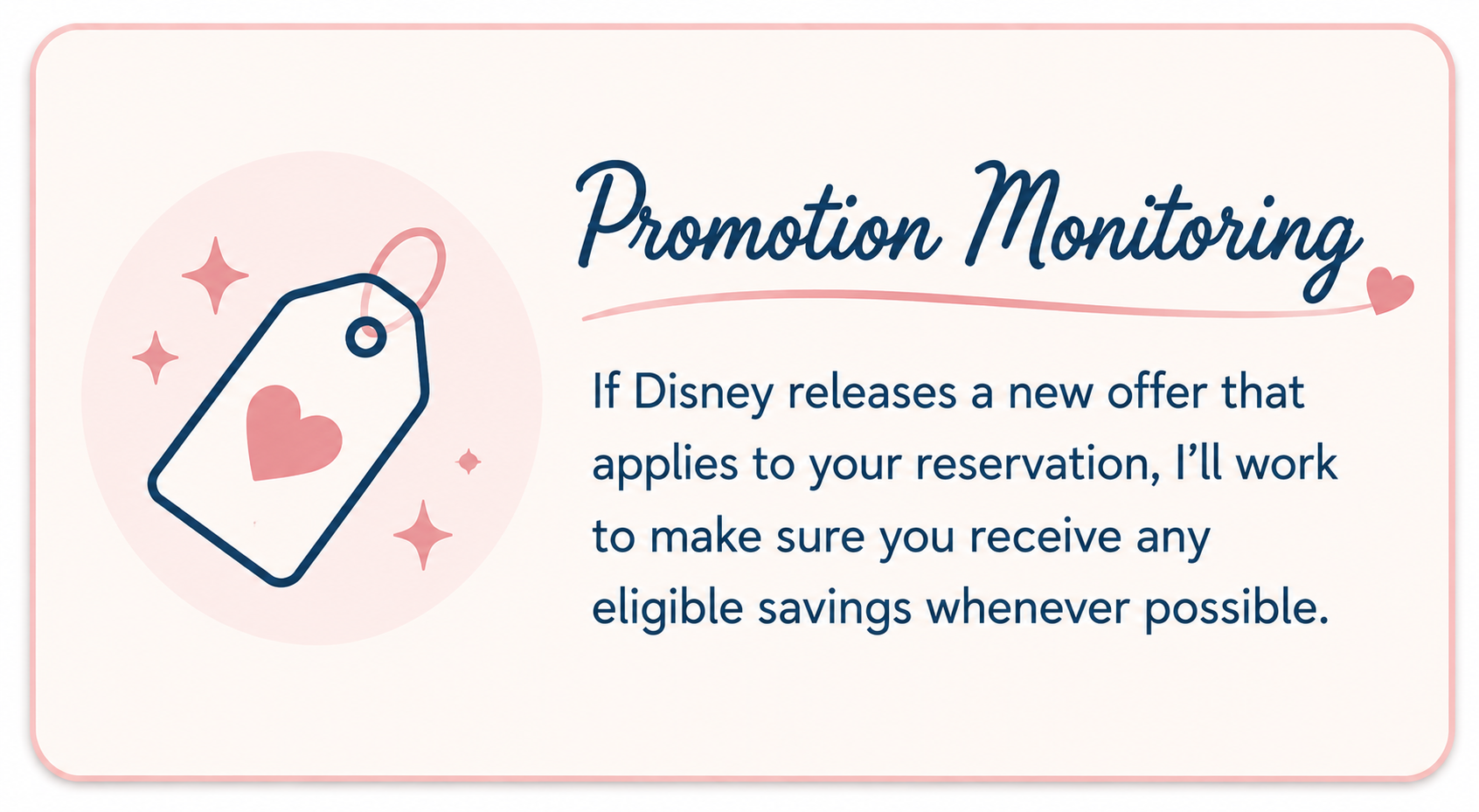 Promotion Monitoring

If Disney releases a new offer that applies to your reservation, I'll work to make sure you receive any eligible savings whenever possible.